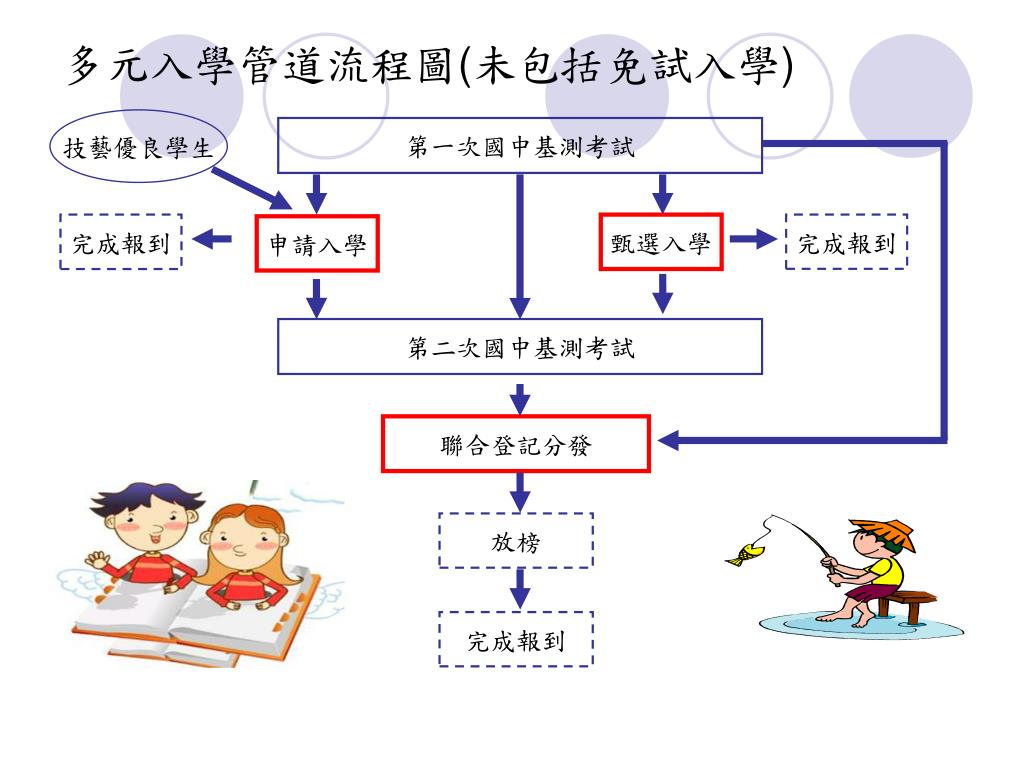 多元入學管道流程圖(未包括免試入學)

技藝優良學生

第一次國中基測考試

完成報到

申請入學

甄選入學

完成報到

第二次國中基測考試

聯合登記分發

放榜

完成報到